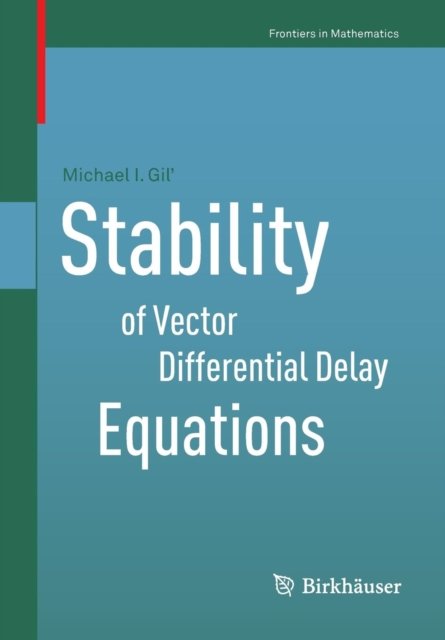 Frontiers in Mathematics

Michael I. Gil'

Stability
of Vector
Differential Delay
Equations

Birkhäuser